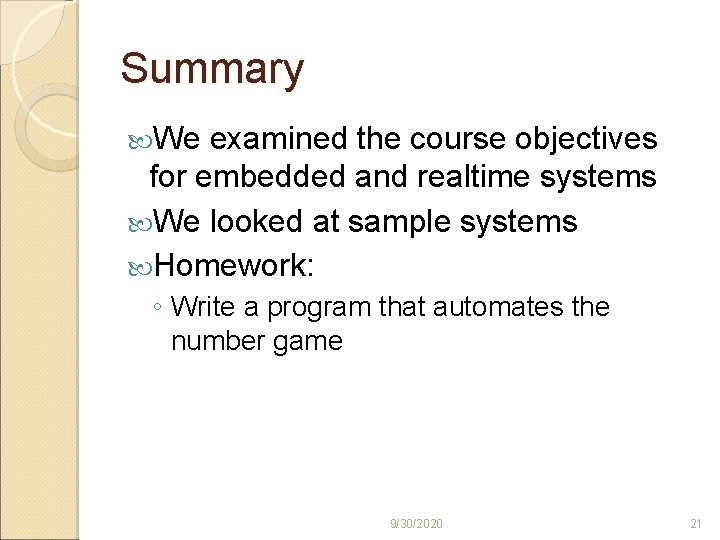 Summary

We examined the course objectives for embedded and realtime systems

We looked at sample systems

Homework:

◦ Write a program that automates the number game

9/30/2020

21